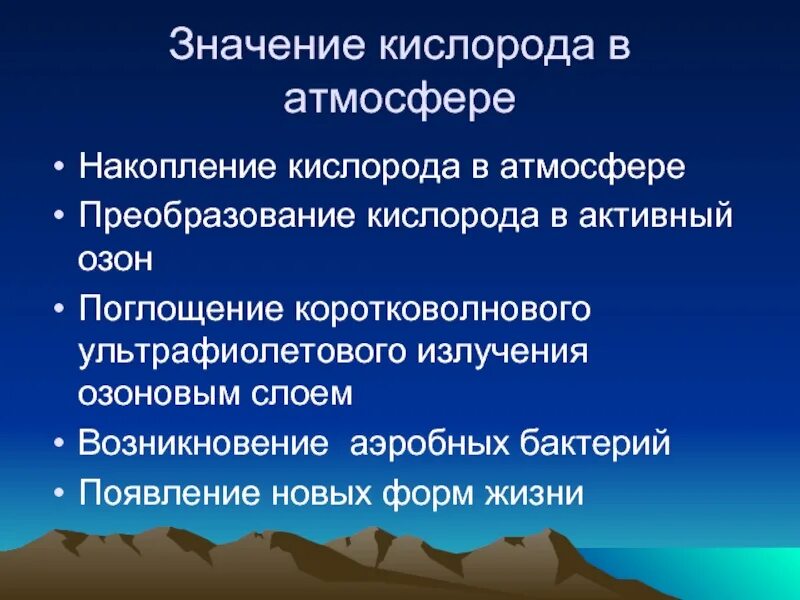 Значение кислорода в атмосфере

• Накопление кислорода в атмосфере
• Преобразование кислорода в активный озон
• Поглощение коротковолнового ультрафиолетового излучения озоновым слоем
• Возникновение аэробных бактерий
• Появление новых форм жизни